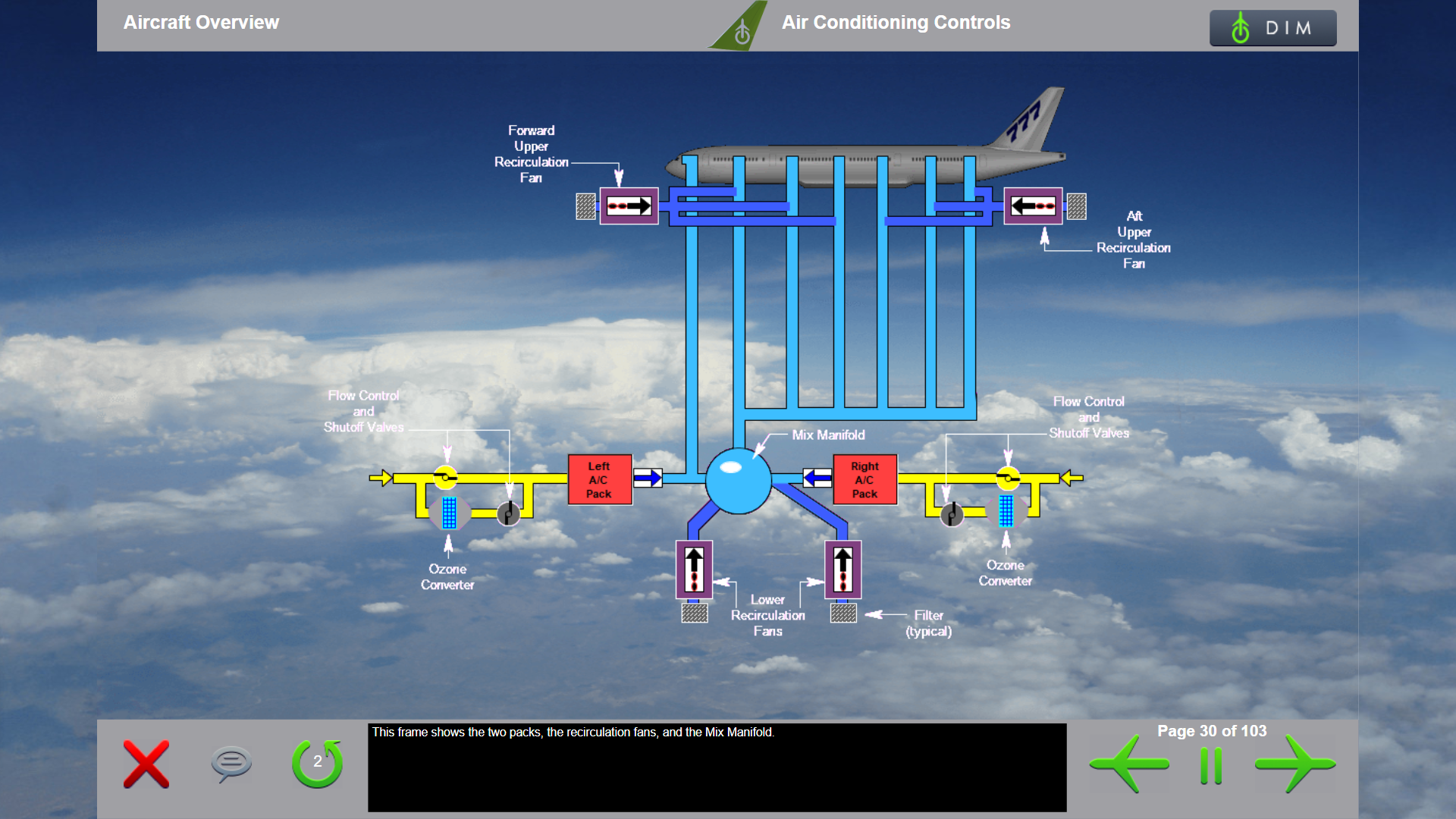 Aircraft Overview

Air Conditioning Controls

DIM

777

Forward Upper Recirculation Fan

Aft Upper Recirculation Fan

Flow Control and Shutoff Valves

Flow Control and Shutoff Valves

Mix Manifold

Left A/C Pack

Right A/C Pack

Ozone Converter

Ozone Converter

Lower Recirculation Fans

Filter (typical)

2

This frame shows the two packs, the recirculation fans, and the Mix Manifold.

Page 30 of 103